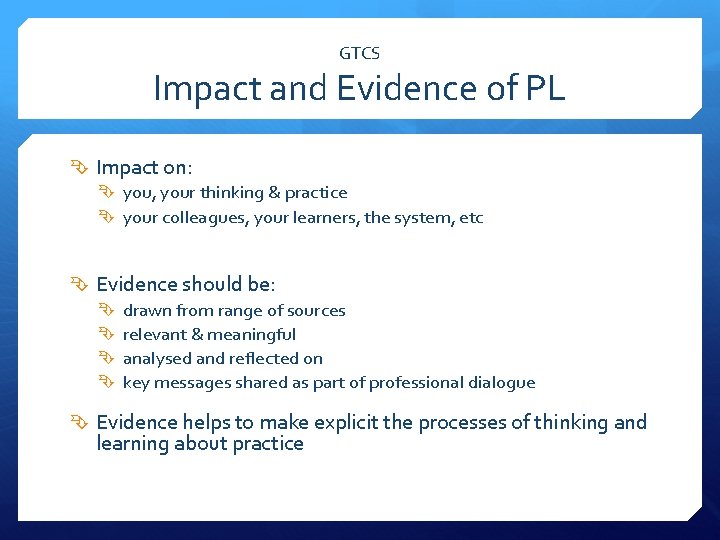 GTCS
Impact and Evidence of PL

Impact on:
you, your thinking & practice
your colleagues, your learners, the system, etc

Evidence should be:
drawn from range of sources
relevant & meaningful
analysed and reflected on
key messages shared as part of professional dialogue

Evidence helps to make explicit the processes of thinking and learning about practice